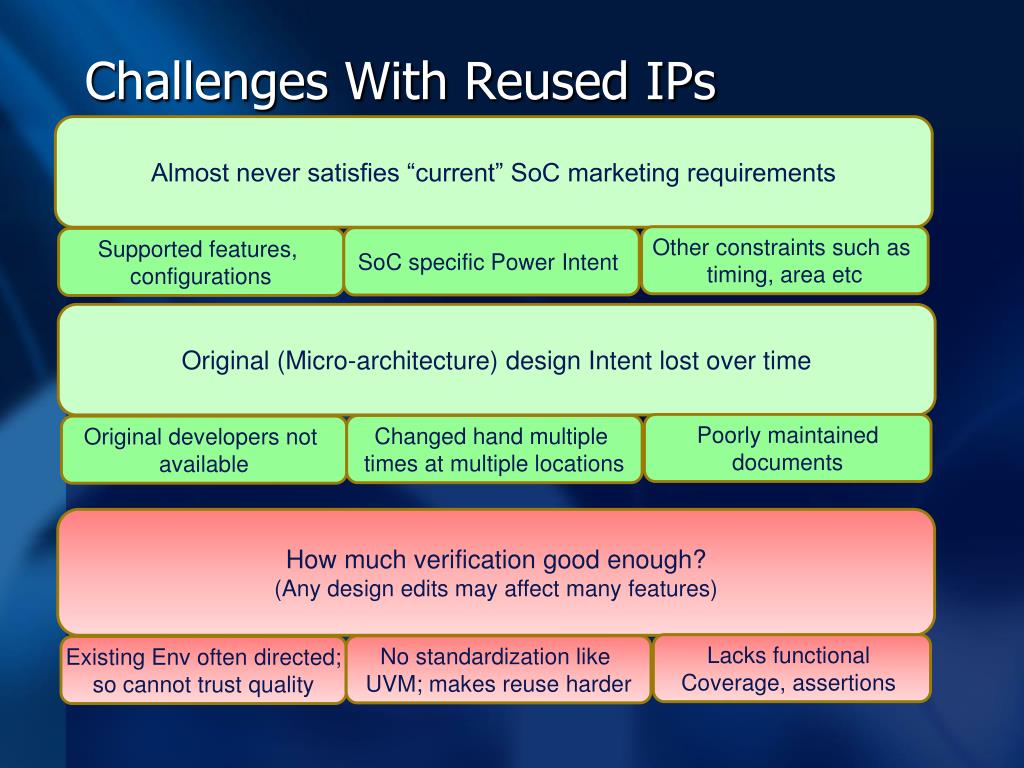 Challenges With Reused IPs

Almost never satisfies “current” SoC marketing requirements

Supported features, configurations

SoC specific Power Intent

Other constraints such as timing, area etc

Original (Micro-architecture) design Intent lost over time

Original developers not available

Changed hand multiple times at multiple locations

Poorly maintained documents

How much verification good enough?
(Any design edits may affect many features)

Existing Env often directed; so cannot trust quality

No standardization like UVM; makes reuse harder

Lacks functional Coverage, assertions